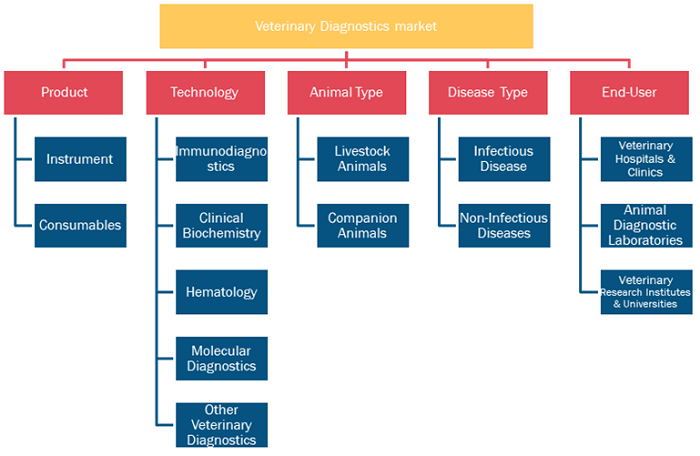 Veterinary Diagnostics market

Product

Instrument

Consumables

Technology

Immunodiagnostics

Clinical Biochemistry

Hematology

Molecular Diagnostics

Other Veterinary Diagnostics

Animal Type

Livestock Animals

Companion Animals

Disease Type

Infectious Disease

Non-Infectious Diseases

End-User

Veterinary Hospitals & Clinics

Animal Diagnostic Laboratories

Veterinary Research Institutes & Universities